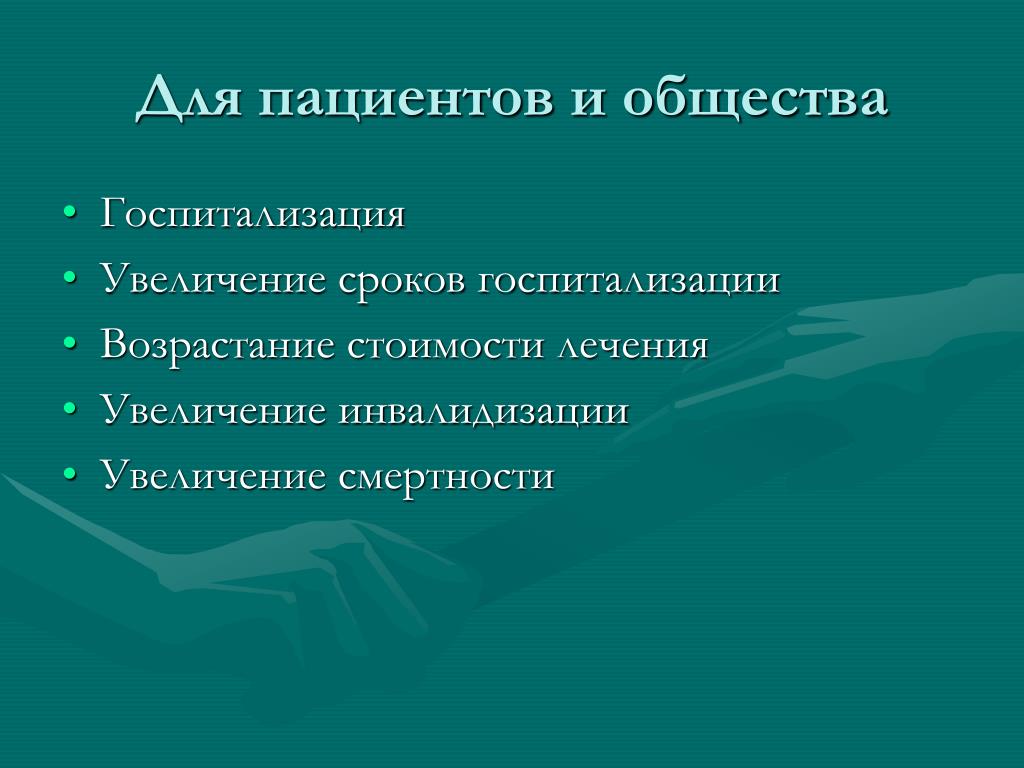 Для пациентов и общества

• Госпитализация
• Увеличение сроков госпитализации
• Возрастание стоимости лечения
• Увеличение инвалидизации
• Увеличение смертности